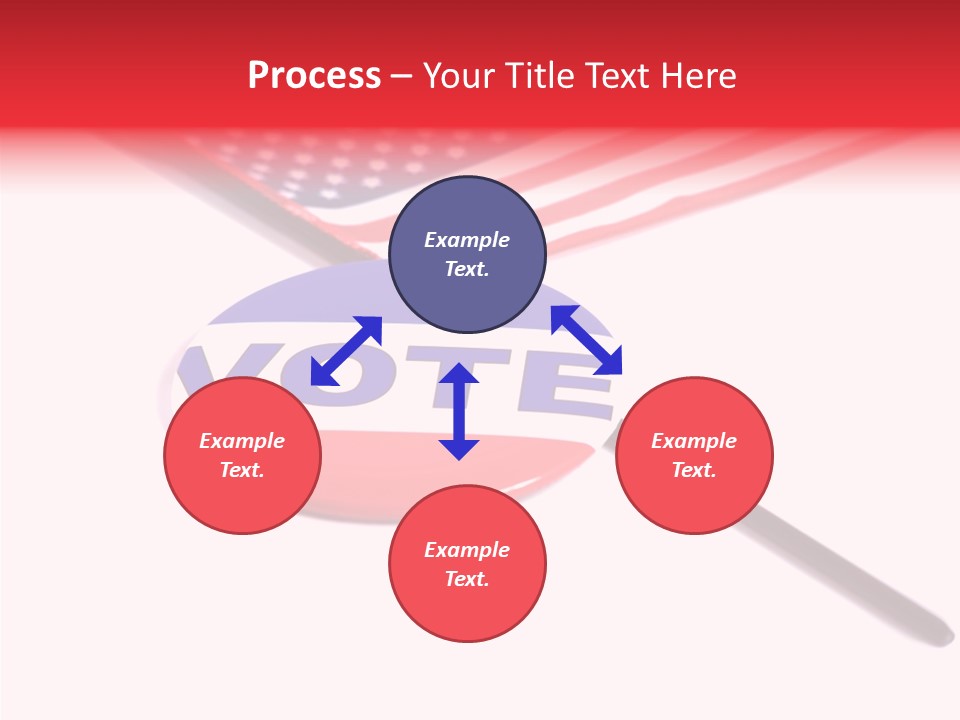 Process – Your Title Text Here

Example Text.

VOTE

Example Text.

Example Text.

Example Text.